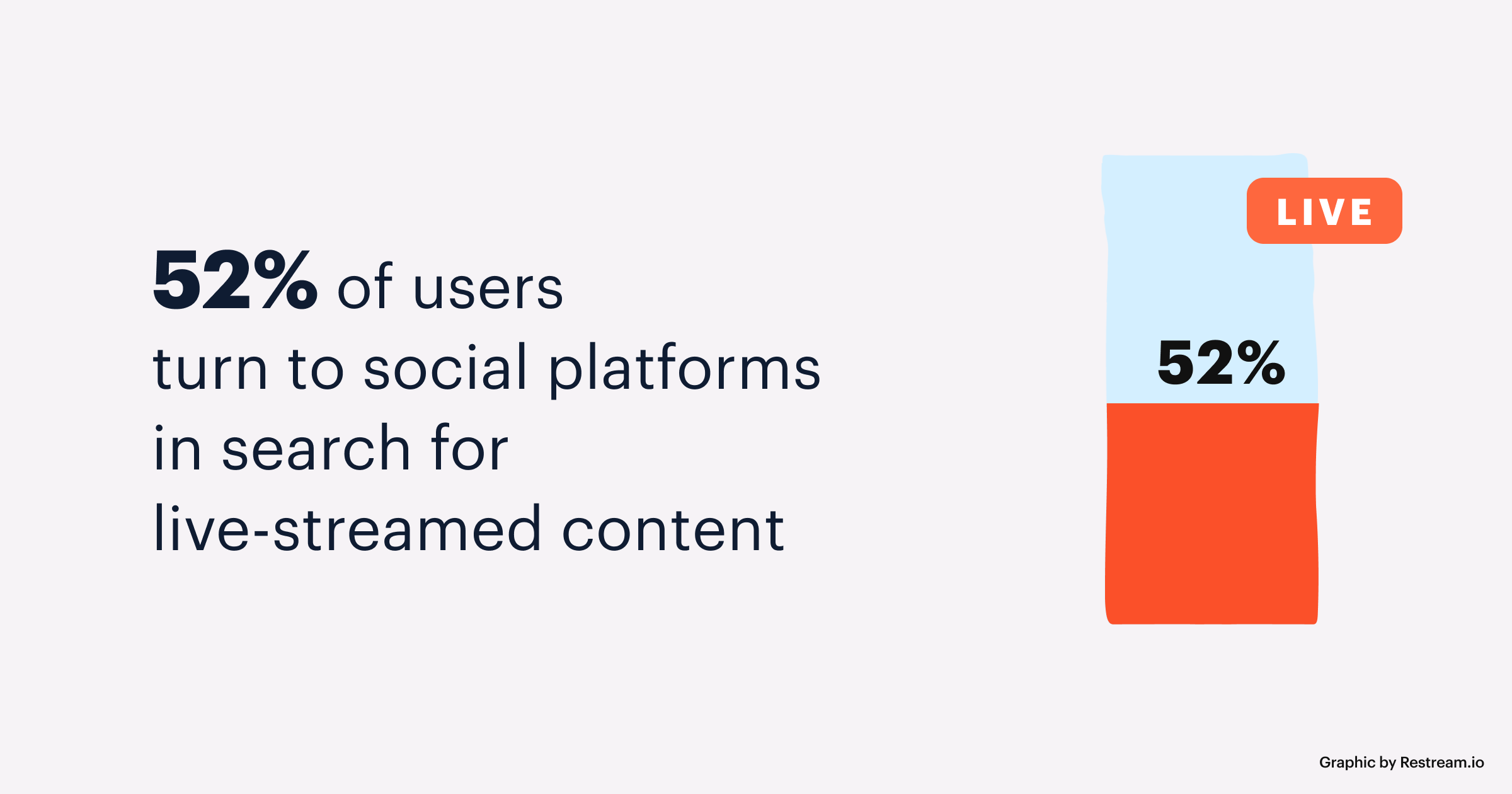 52% of users turn to social platforms in search for live-streamed content

LIVE

52%

Graphic by Restream.io